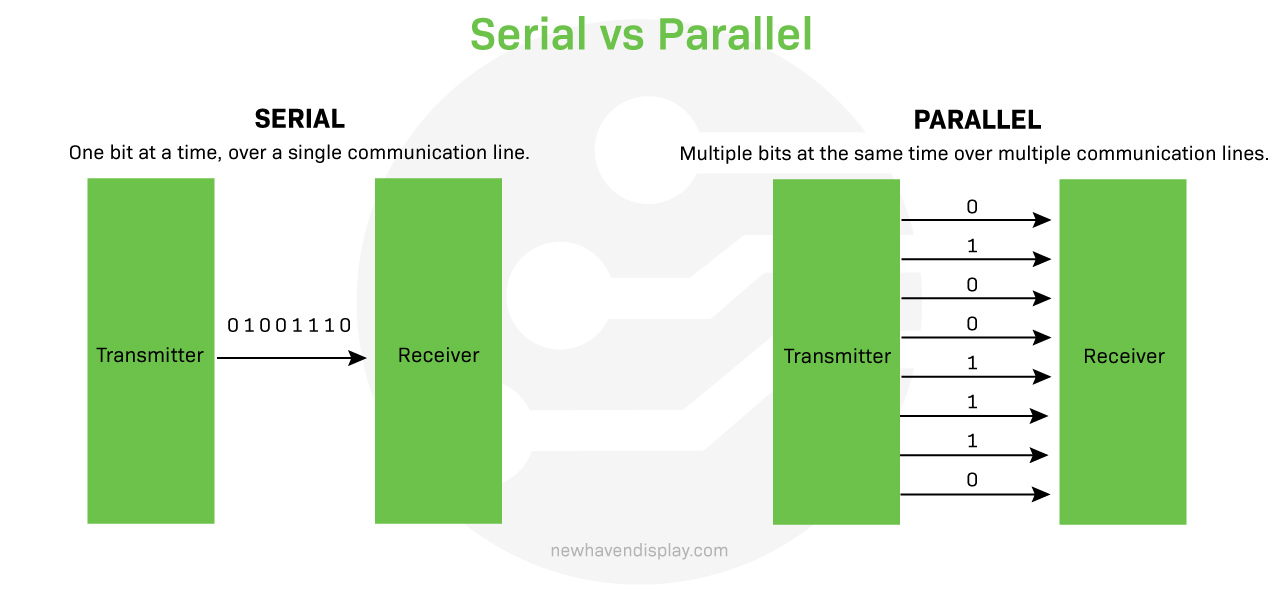 Serial vs Parallel

SERIAL
One bit at a time, over a single communication line.

Transmitter

0 1 0 0 1 1 1 0

Receiver

PARALLEL
Multiple bits at the same time over multiple communication lines.

Transmitter

0
1
0
0
1
1
1
0

Receiver

newhavendisplay.com